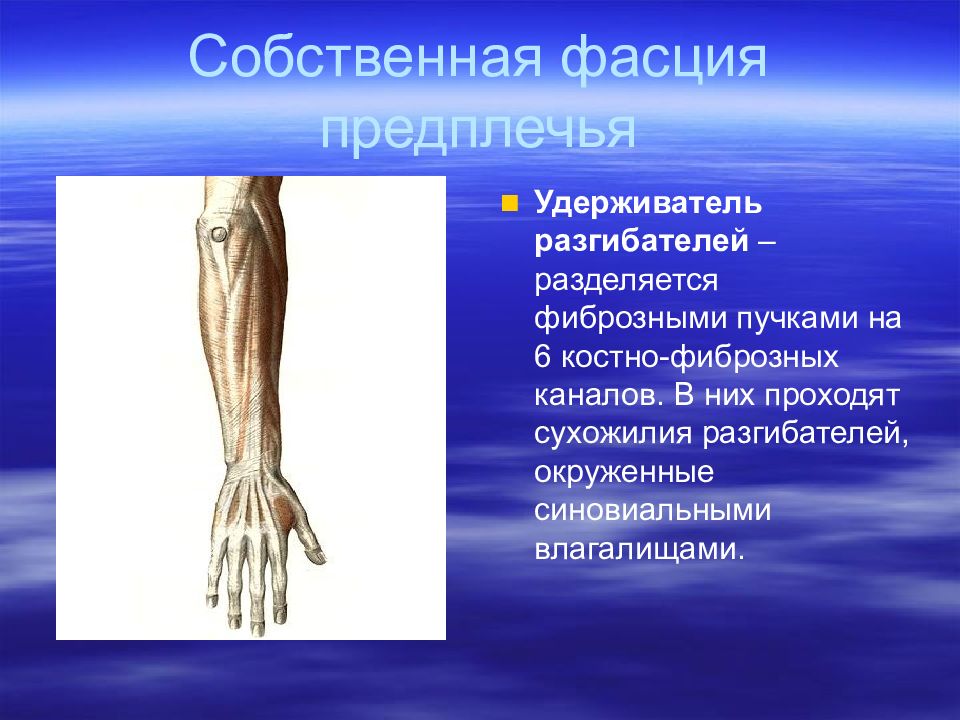 Собственная фасция предплечья

Удерживатель разгибателей – разделяется фиброзными пучками на 6 костно-фиброзных каналов. В них проходят сухожилия разгибателей, окруженные синовиальными влагалищами.